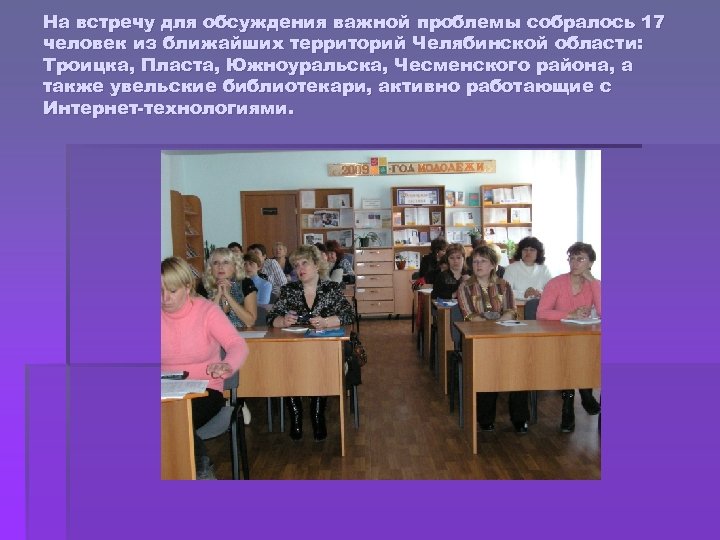 На встречу для обсуждения важной проблемы собралось 17 человек из ближайших территорий Челябинской области: Троицка, Пласта, Южноуральска, Чесменского района, а также увельские библиотекари, активно работающие с Интернет-технологиями.

2009 ГОД МОЛОДЕЖИ